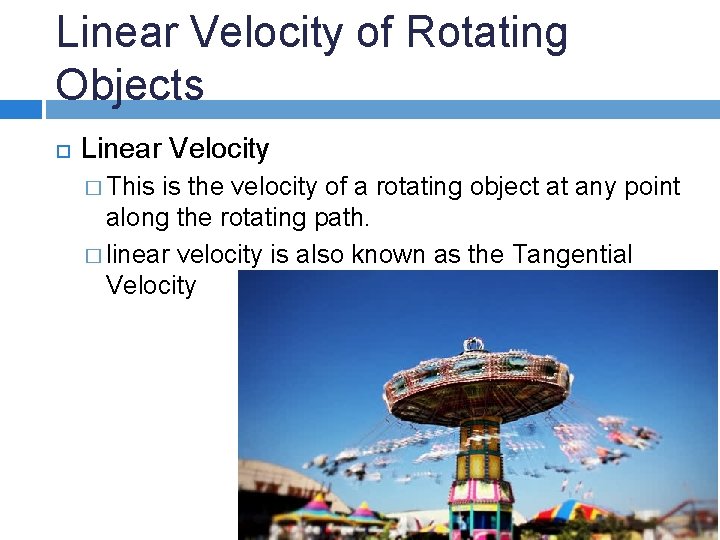 Linear Velocity of Rotating Objects

Linear Velocity

This is the velocity of a rotating object at any point along the rotating path.

linear velocity is also known as the Tangential Velocity